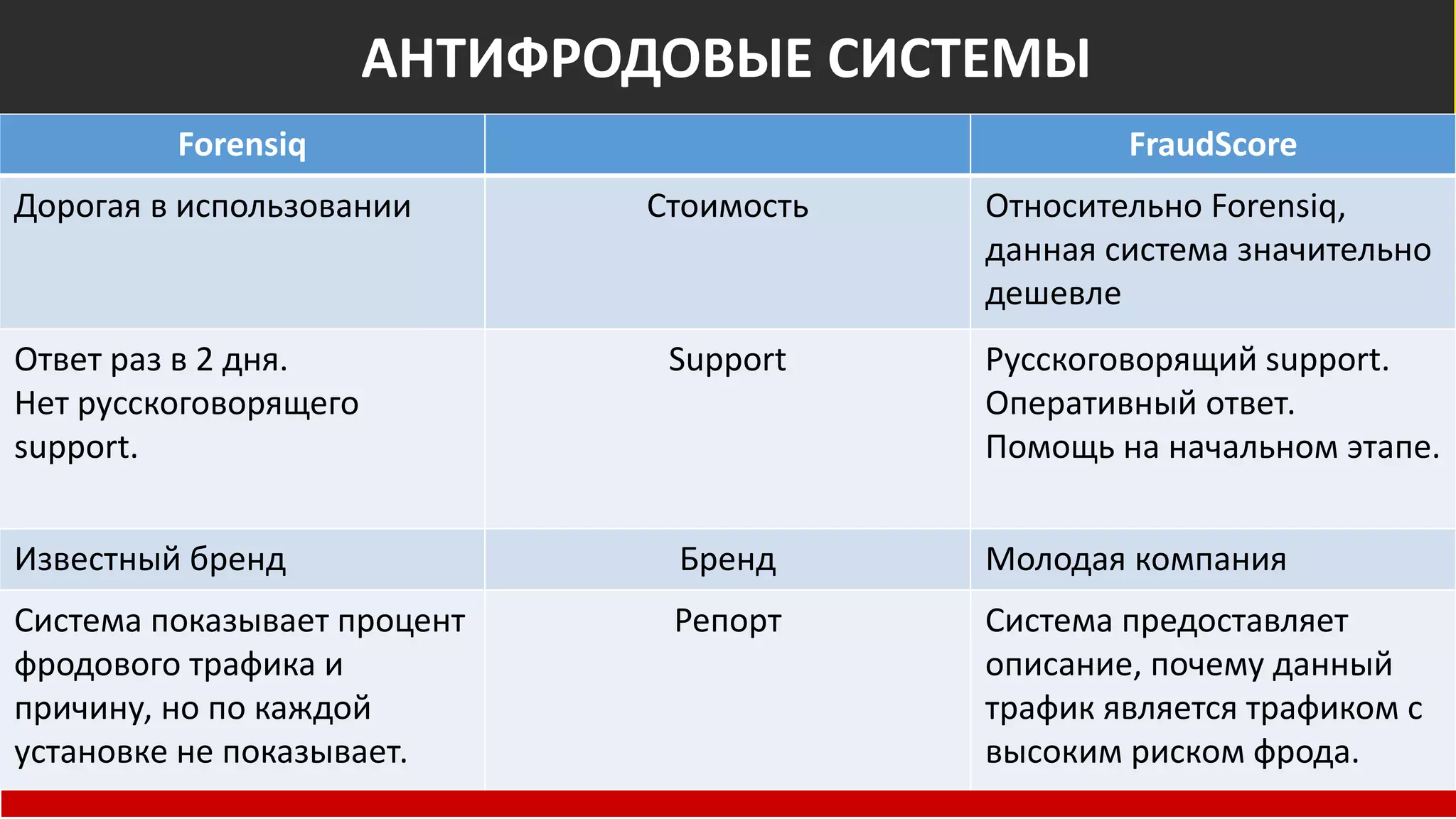 АНТИФРОДОВЫЕ СИСТЕМЫ

| Forensiq | | FraudScore |
|---|---|---|
| Дорогая в использовании | Стоимость | Относительно Forensiq, данная система значительно дешевле |
| Ответ раз в 2 дня. Нет русскоговорящего support. | Support | Русскоговорящий support. Оперативный ответ. Помощь на начальном этапе. |
| Известный бренд | Бренд | Молодая компания |
| Система показывает процент фродового трафика и причину, но по каждой установке не показывает. | Репорт | Система предоставляет описание, почему данный трафик является трафиком с высоким риском фрода. |